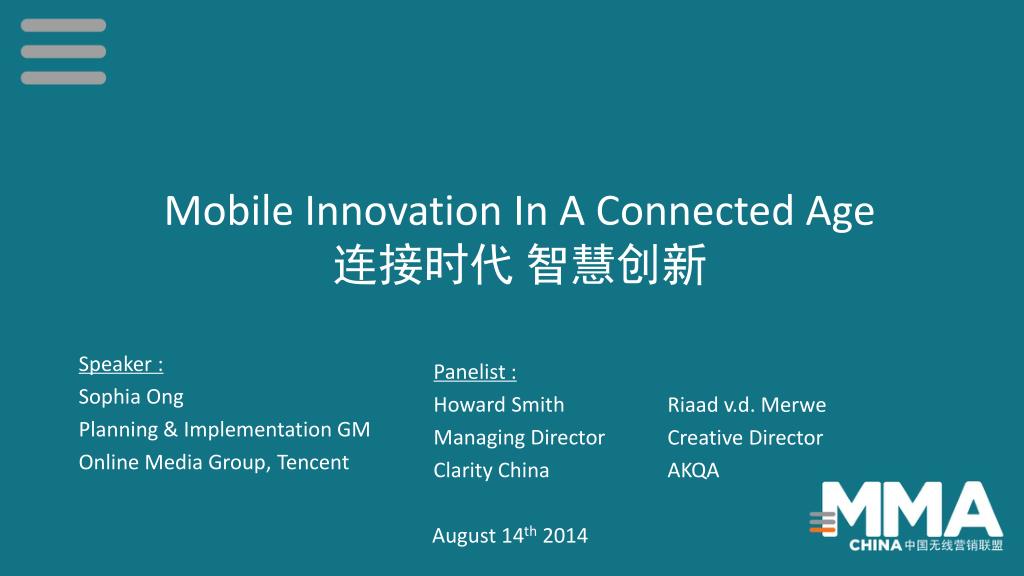 Mobile Innovation In A Connected Age
连接时代 智慧创新

Speaker :
Sophia Ong
Planning & Implementation GM
Online Media Group, Tencent

Panelist :
Howard Smith
Managing Director
Clarity China

Riaad v.d. Merwe
Creative Director
AKQA

August 14$^{th}$ 2014

MMA
CHINA 中国无线营销联盟